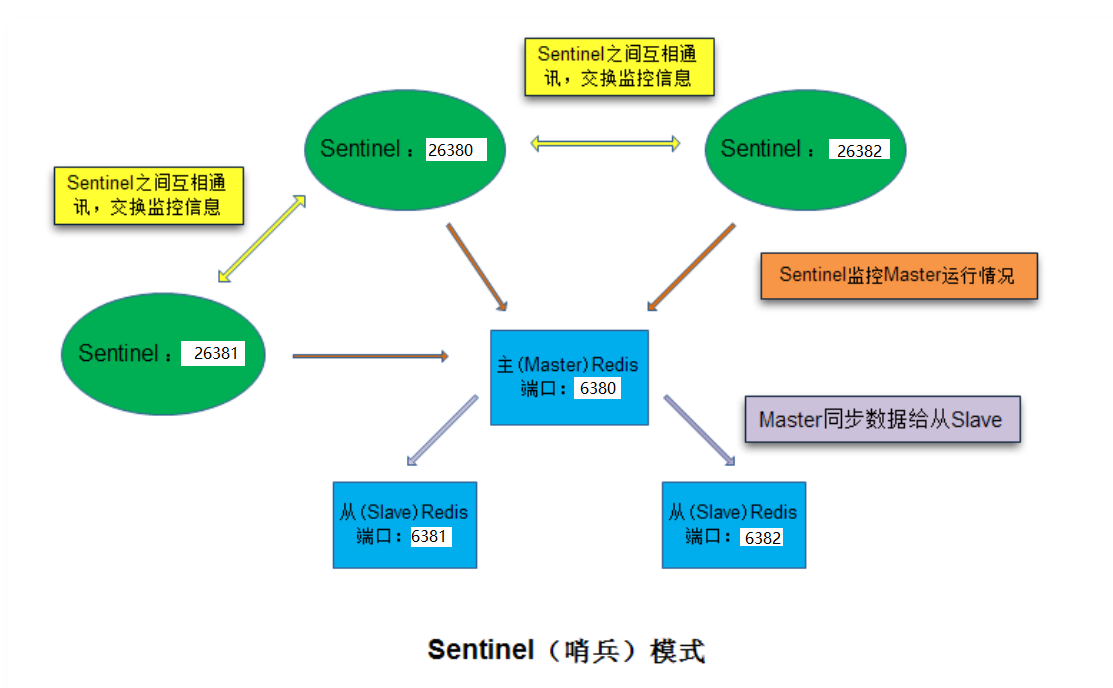 Sentinel之间互相通讯，交换监控信息

Sentinel：26380

Sentinel：26382

Sentinel之间互相通讯，交换监控信息

Sentinel监控Master运行情况

Sentinel：26381

主(Master)Redis
端口：6380

Master同步数据给从Slave

从(Slave)Redis
端口：6381

从(Slave)Redis
端口：6382

Sentinel（哨兵）模式